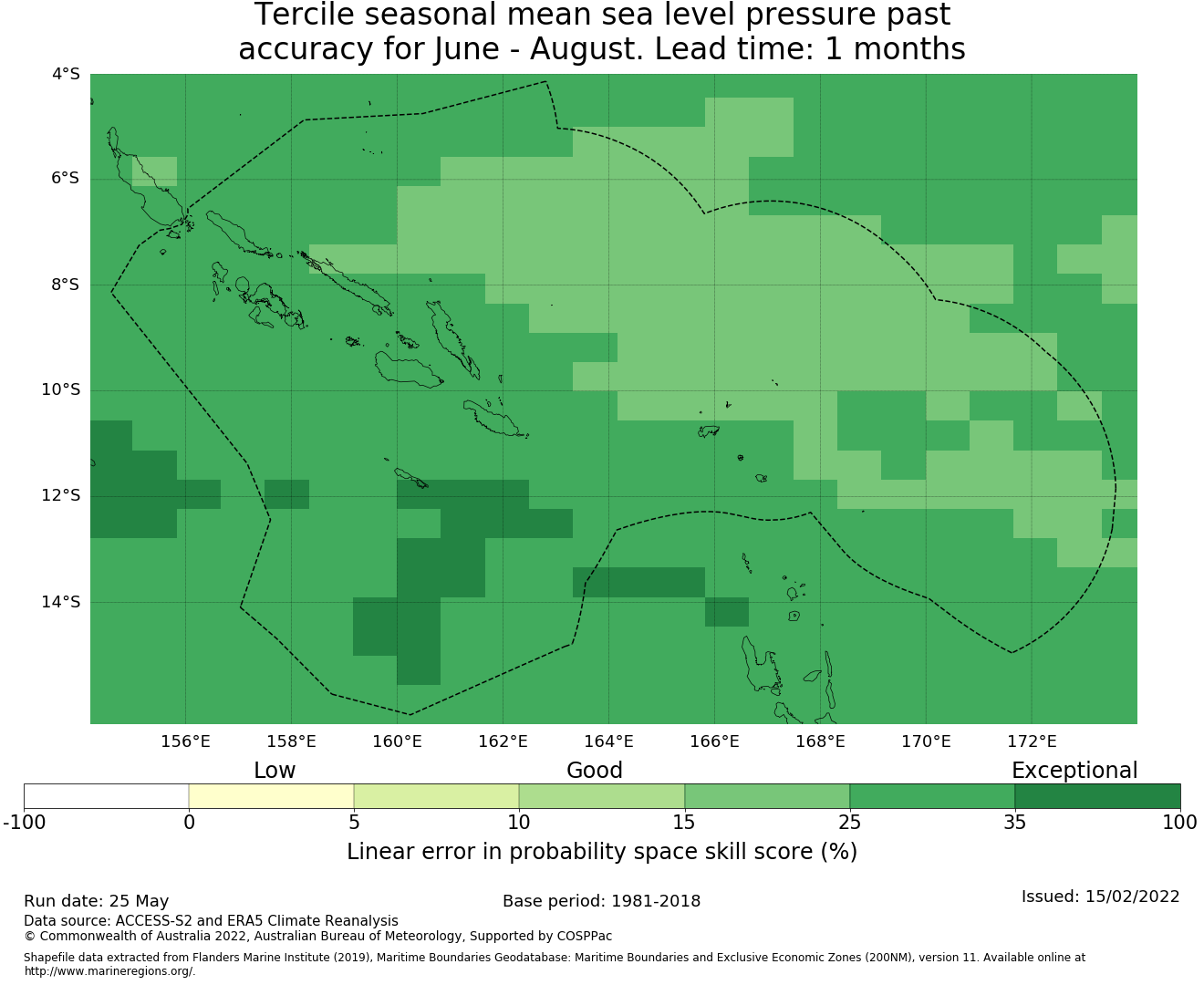 Tercile seasonal mean sea level pressure past accuracy for June - August. Lead time: 1 months

4°S
6°S
8°S
10°S
12°S
14°S

156°E
158°E
160°E
162°E
164°E
166°E
168°E
170°E
172°E

Low
Good
Exceptional

-100
0
5
10
15
25
35
100

Linear error in probability space skill score (%)

Run date: 25 May
Base period: 1981-2018
Issued: 15/02/2022

Data source: ACCESS-S2 and ERA5 Climate Reanalysis
© Commonwealth of Australia 2022, Australian Bureau of Meteorology, Supported by COSPPac

Shapefile data extracted from Flanders Marine Institute (2019), Maritime Boundaries Geodatabase: Maritime Boundaries and Exclusive Economic Zones (200NM), version 11. Available online at http://www.marineregions.org/.